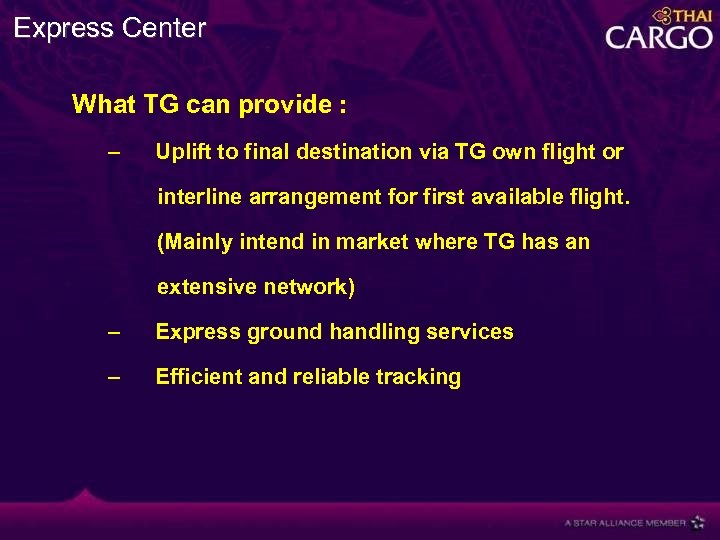 Express Center

THAI CARGO

What TG can provide :

– Uplift to final destination via TG own flight or interline arrangement for first available flight. (Mainly intend in market where TG has an extensive network)

– Express ground handling services

– Efficient and reliable tracking

A STAR ALLIANCE MEMBER